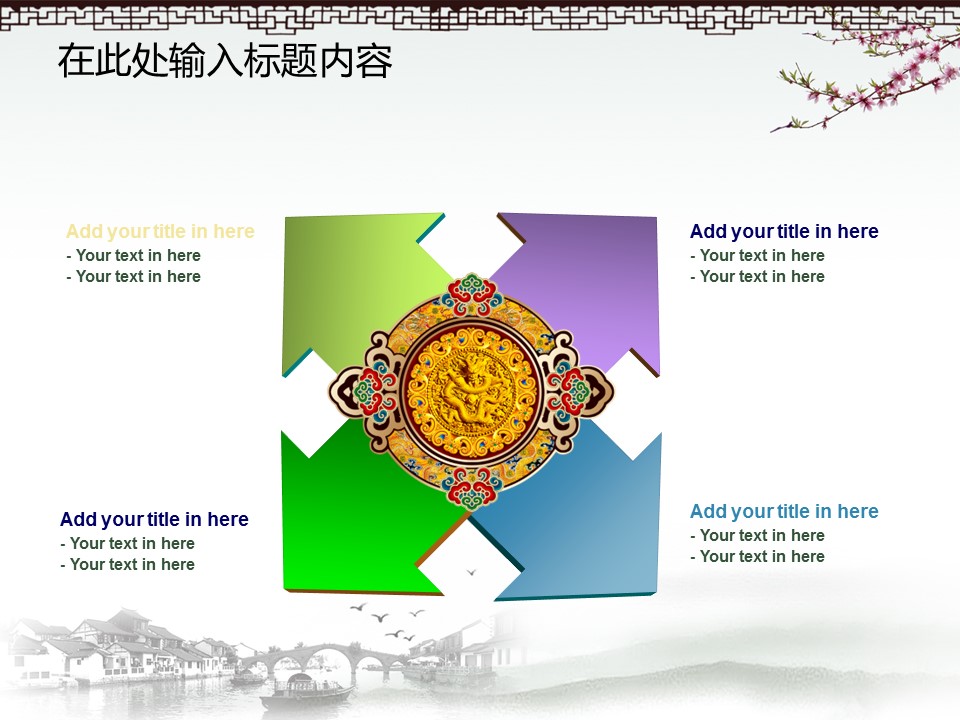 在此处输入标题内容

Add your title in here
- Your text in here
- Your text in here

Add your title in here
- Your text in here
- Your text in here

Add your title in here
- Your text in here
- Your text in here

Add your title in here
- Your text in here
- Your text in here